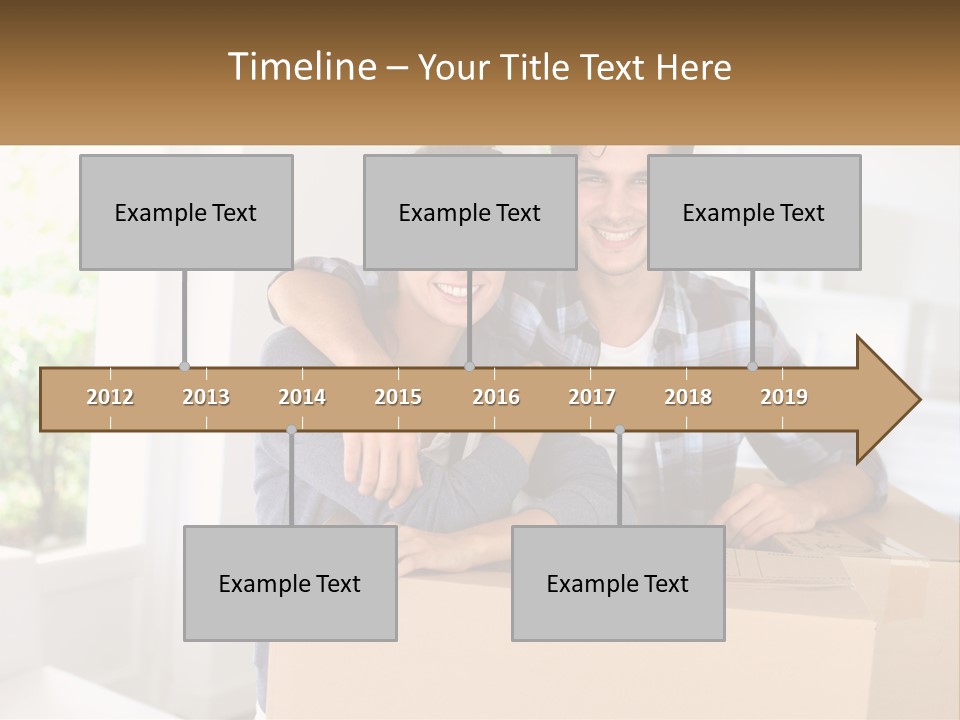 Timeline – Your Title Text Here

Example Text

Example Text

Example Text

2012 2013 2014 2015 2016 2017 2018 2019

Example Text

Example Text